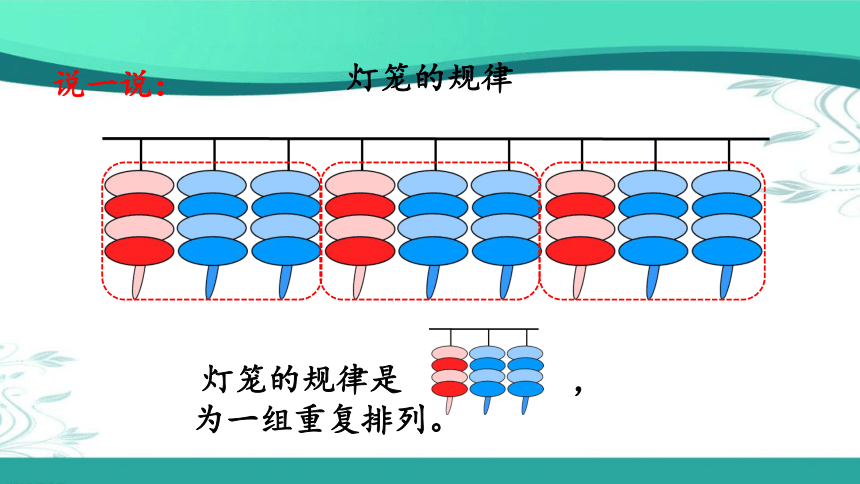 说一说：

灯笼的规律

灯笼的规律是 ，为一组重复排列。